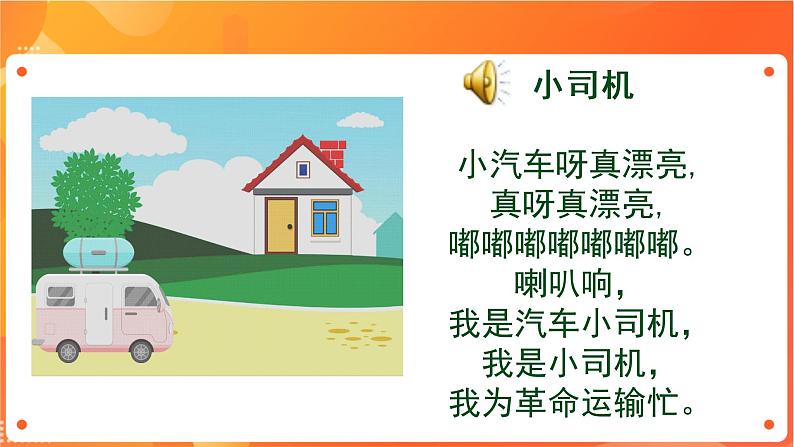 小司机

小汽车呀真漂亮,
真呀真漂亮,
嘟嘟嘟嘟嘟嘟嘟。
喇叭响,
我是汽车小司机,
我是小司机,
我为革命运输忙。